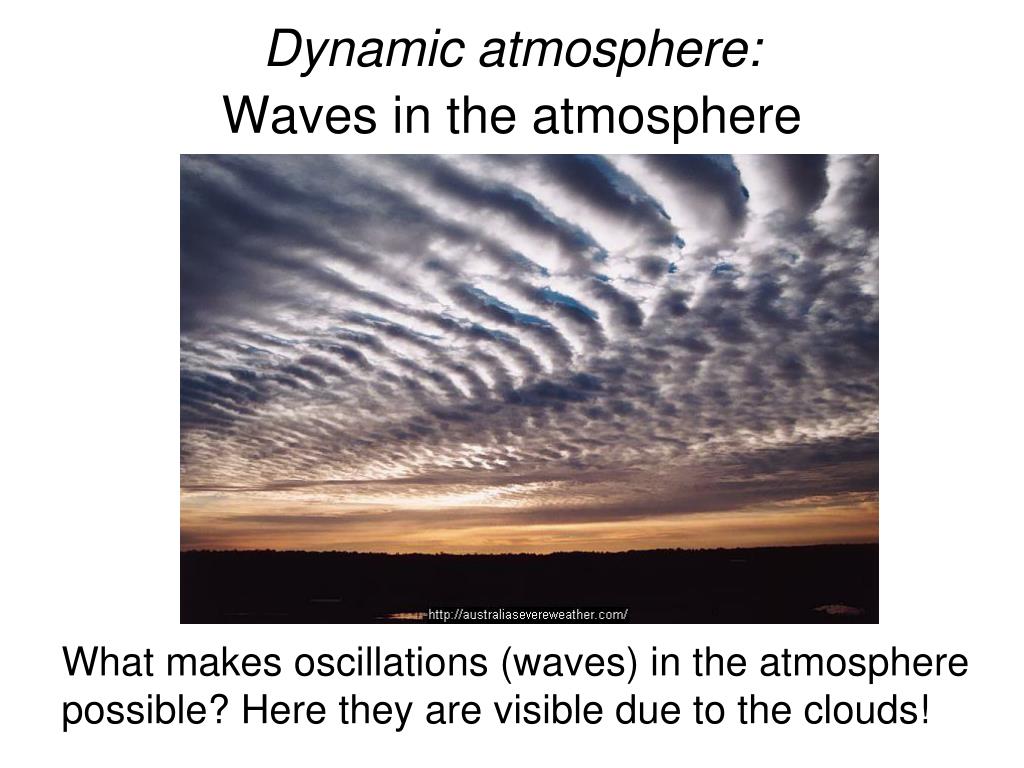 Dynamic atmosphere:
Waves in the atmosphere

http://australiasevereweather.com/

What makes oscillations (waves) in the atmosphere possible? Here they are visible due to the clouds!